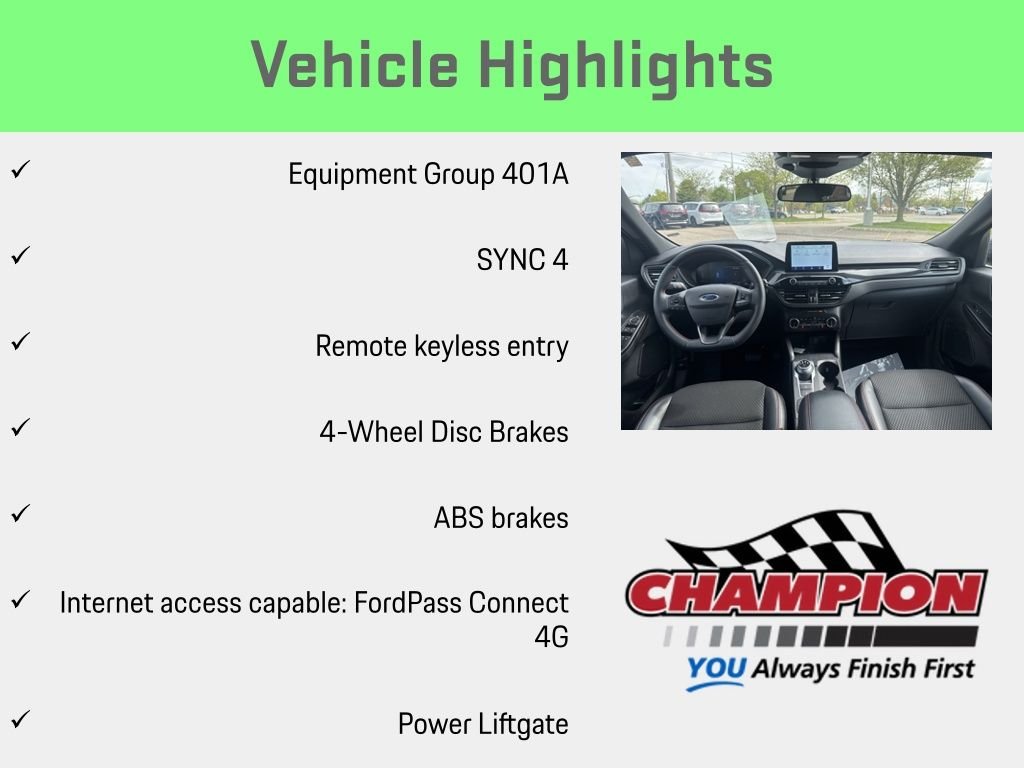 Vehicle Highlights

✓ Equipment Group 401A

✓ SYNC 4

✓ Remote keyless entry

✓ 4-Wheel Disc Brakes

✓ ABS brakes

✓ Internet access capable: FordPass Connect 4G

✓ Power Liftgate

CHAMPION

YOU Always Finish First